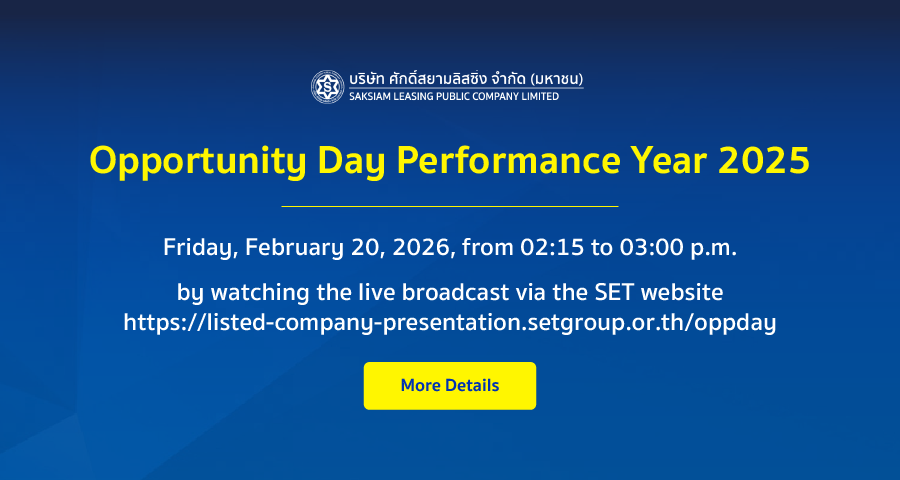 บริษัท ศักดิ์สยามลิสซิ่ง จำกัด (มหาชน)
SAKSIAM LEASING PUBLIC COMPANY LIMITED

Opportunity Day Performance Year 2025

Friday, February 20, 2026, from 02:15 to 03:00 p.m.

by watching the live broadcast via the SET website https://listed-company-presentation.setgroup.or.th/oppday

More Details